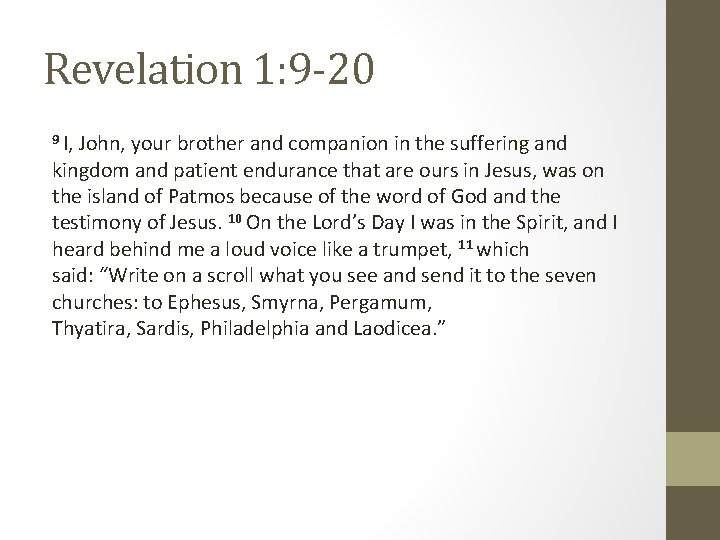 Revelation 1:9-20

$^{9}$ I, John, your brother and companion in the suffering and kingdom and patient endurance that are ours in Jesus, was on the island of Patmos because of the word of God and the testimony of Jesus. $^{10}$ On the Lord’s Day I was in the Spirit, and I heard behind me a loud voice like a trumpet, $^{11}$ which said: “Write on a scroll what you see and send it to the seven churches: to Ephesus, Smyrna, Pergamum, Thyatira, Sardis, Philadelphia and Laodicea.”